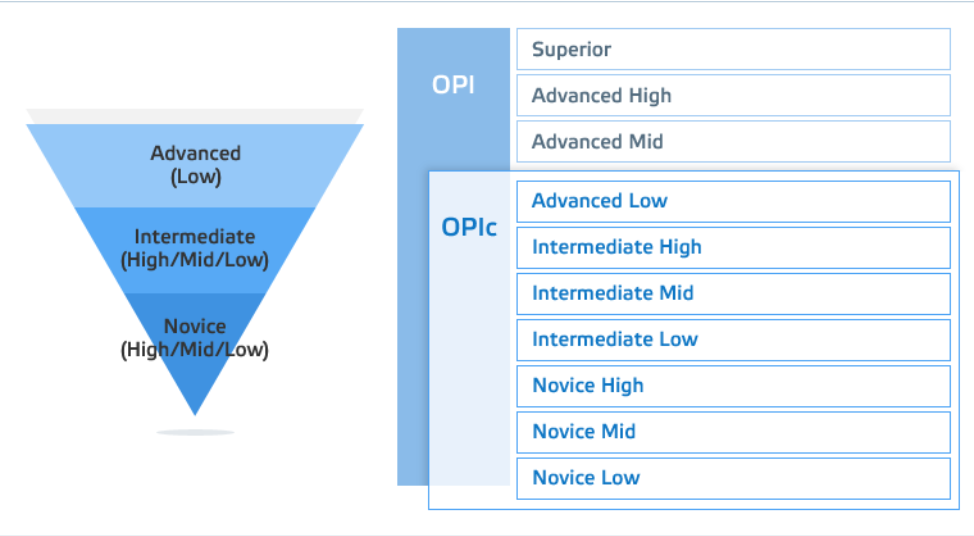 Advanced
(Low)

Intermediate
(High/Mid/Low)

Novice
(High/Mid/Low)

OPI

Superior

Advanced High

Advanced Mid

OPIc

Advanced Low

Intermediate High

Intermediate Mid

Intermediate Low

Novice High

Novice Mid

Novice Low